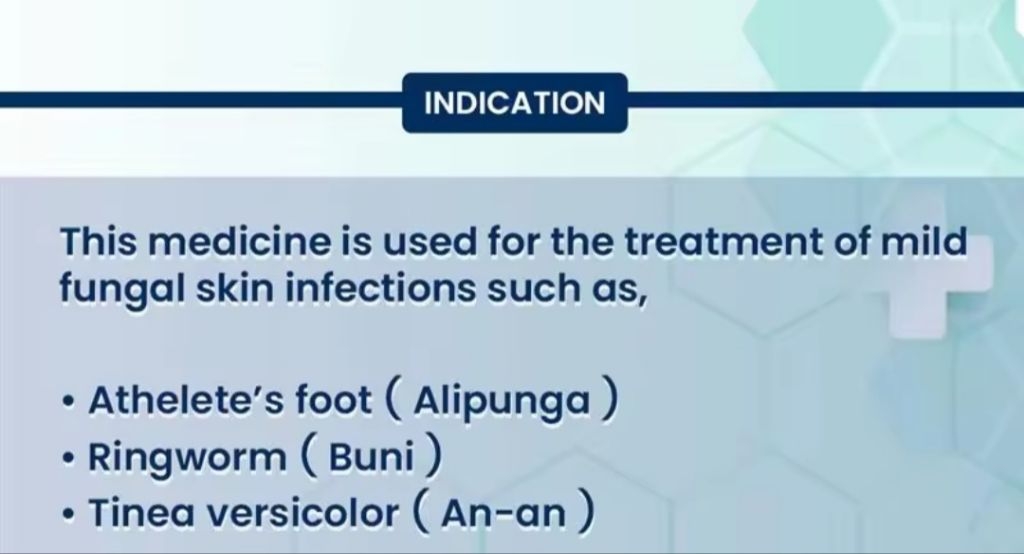 INDICATION

This medicine is used for the treatment of mild fungal skin infections such as,

• Athelete's foot ( Alipunga )
• Ringworm ( Buni )
• Tinea versicolor ( An-an )